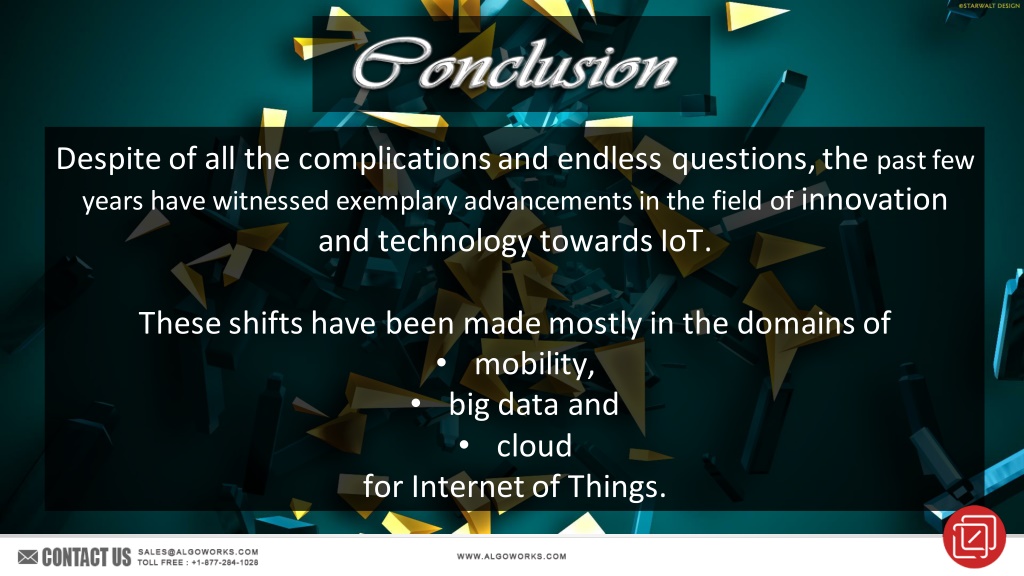 ©STARWALT DESIGN

Conclusion

Despite of all the complications and endless questions, the past few years have witnessed exemplary advancements in the field of innovation and technology towards IoT.

These shifts have been made mostly in the domains of
• mobility,
• big data and
• cloud
for Internet of Things.

CONTACT US SALES@ALGOWORKS.COM TOLL FREE : +1-877-284-1028

WWW.ALGOWORKS.COM